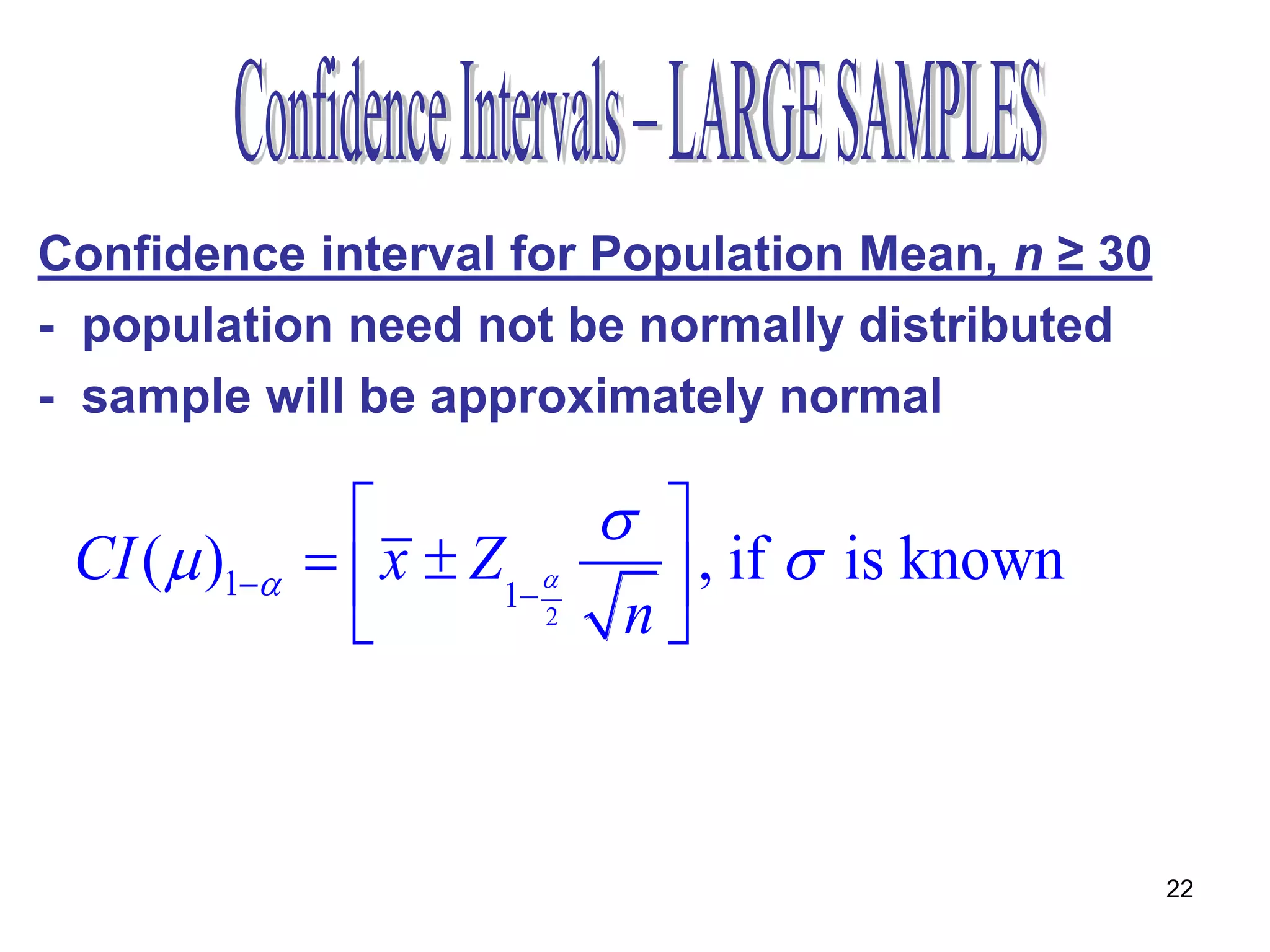 Confidence Intervals – LARGE SAMPLES

Confidence interval for Population Mean, $n \geq 30$

- population need not be normally distributed

- sample will be approximately normal

$CI(\mu)_{1-\alpha} = \left[ \bar{x} \pm Z_{1-\frac{\alpha}{2}} \frac{\sigma}{\sqrt{n}} \right]$, if $\sigma$ is known

22